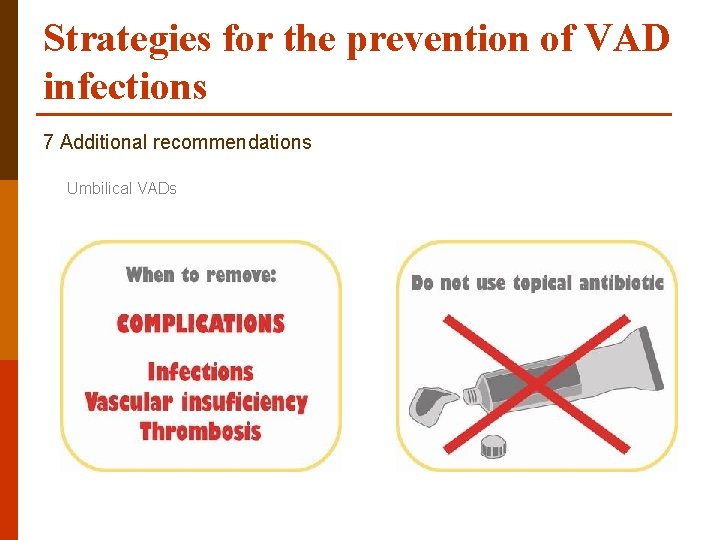 Strategies for the prevention of VAD infections

7 Additional recommendations

Umbilical VADs

When to remove:

COMPLICATIONS

Infections
Vascular insuficiency
Thrombosis

Do not use topical antibiotic